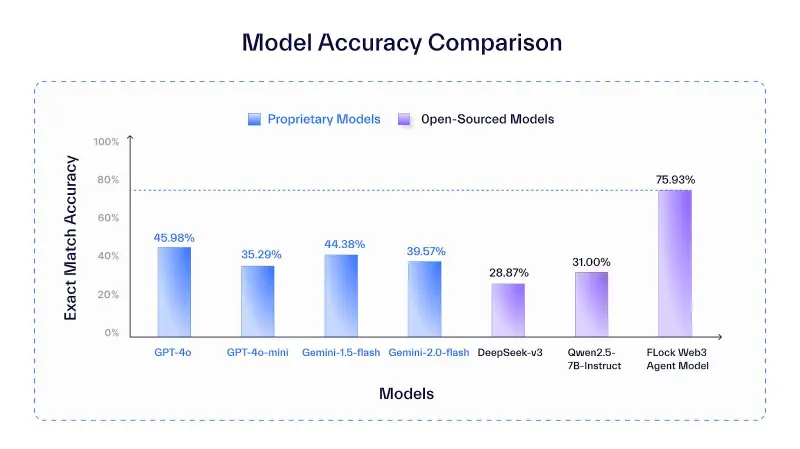 Model Accuracy Comparison

Proprietary Models
Open-Sourced Models

Exact Match Accuracy

100%
80%
60%
40%
20%
0%

45.98%
35.29%
44.38%
39.57%
28.87%
31.00%
75.93%

GPT-4o
GPT-4o-mini
Gemini-1.5-flash
Gemini-2.0-flash
DeepSeek-v3
Qwen2.5-7B-Instruct
FLock Web3 Agent Model

Models